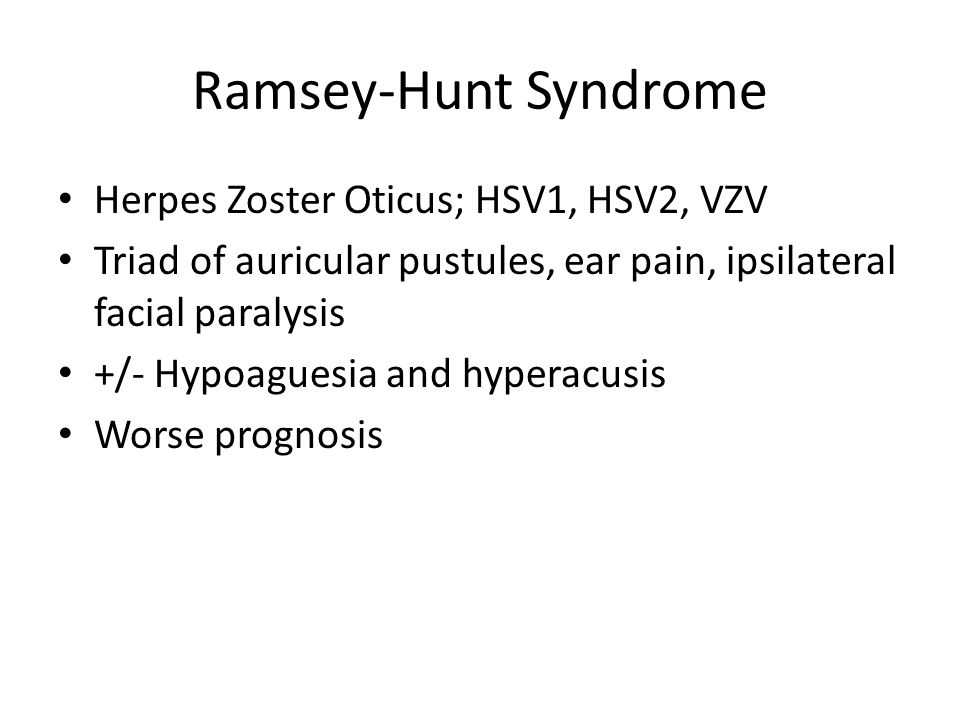 Ramsey-Hunt Syndrome

• Herpes Zoster Oticus; HSV1, HSV2, VZV
• Triad of auricular pustules, ear pain, ipsilateral facial paralysis
• +/- Hypoaguesia and hyperacusis
• Worse prognosis